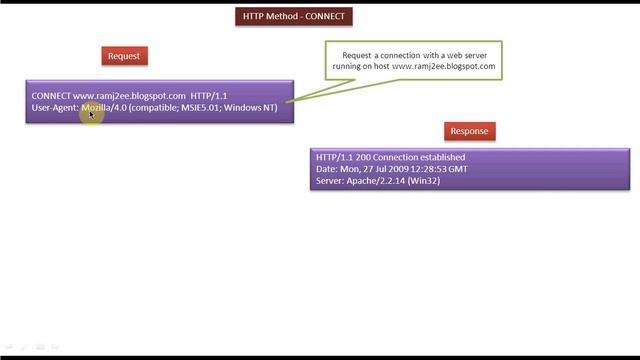 HTTP Method - CONNECT

Request

Request a connection with a web server running on host www.ramj2ee.blogspot.com

CONNECT www.ramj2ee.blogspot.com HTTP/1.1
User-Agent: Mozilla/4.0 (compatible; MSIE5.01; Windows NT)

Response

HTTP/1.1 200 Connection established
Date: Mon, 27 Jul 2009 12:28:53 GMT
Server: Apache/2.2.14 (Win32)